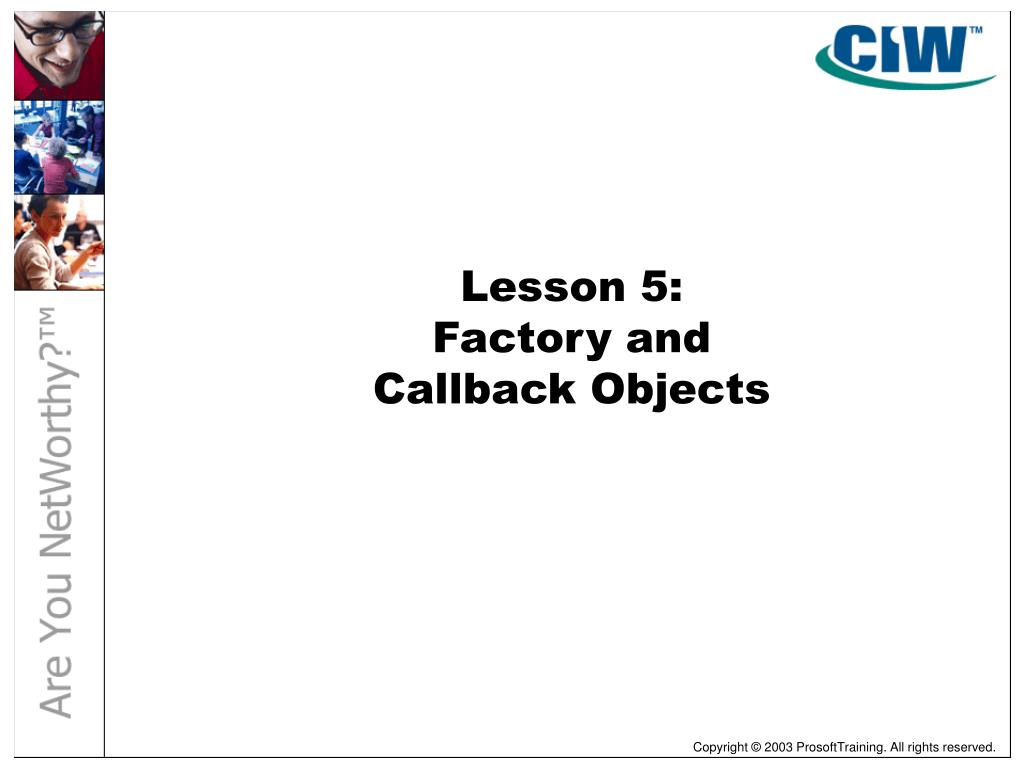 CIW™

Are You NetWorthy?™

Lesson 5:
Factory and
Callback Objects

Copyright © 2003 ProsoftTraining. All rights reserved.